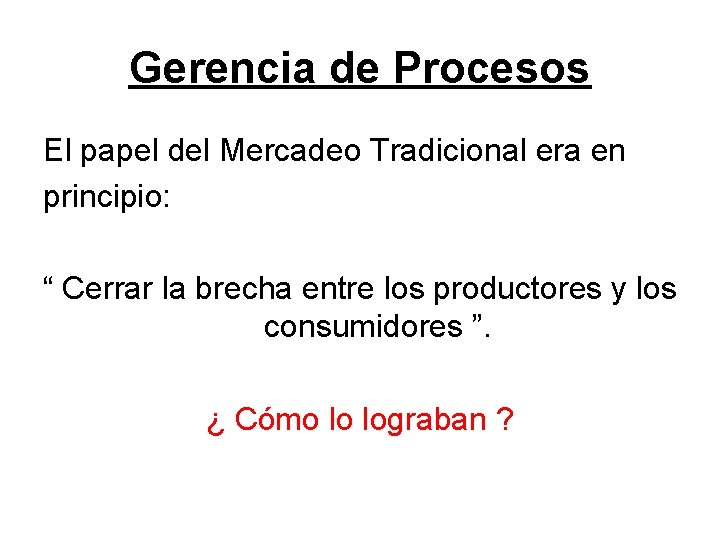 Gerencia de Procesos

El papel del Mercadeo Tradicional era en principio:

“ Cerrar la brecha entre los productores y los consumidores ”.

¿ Cómo lo lograban ?